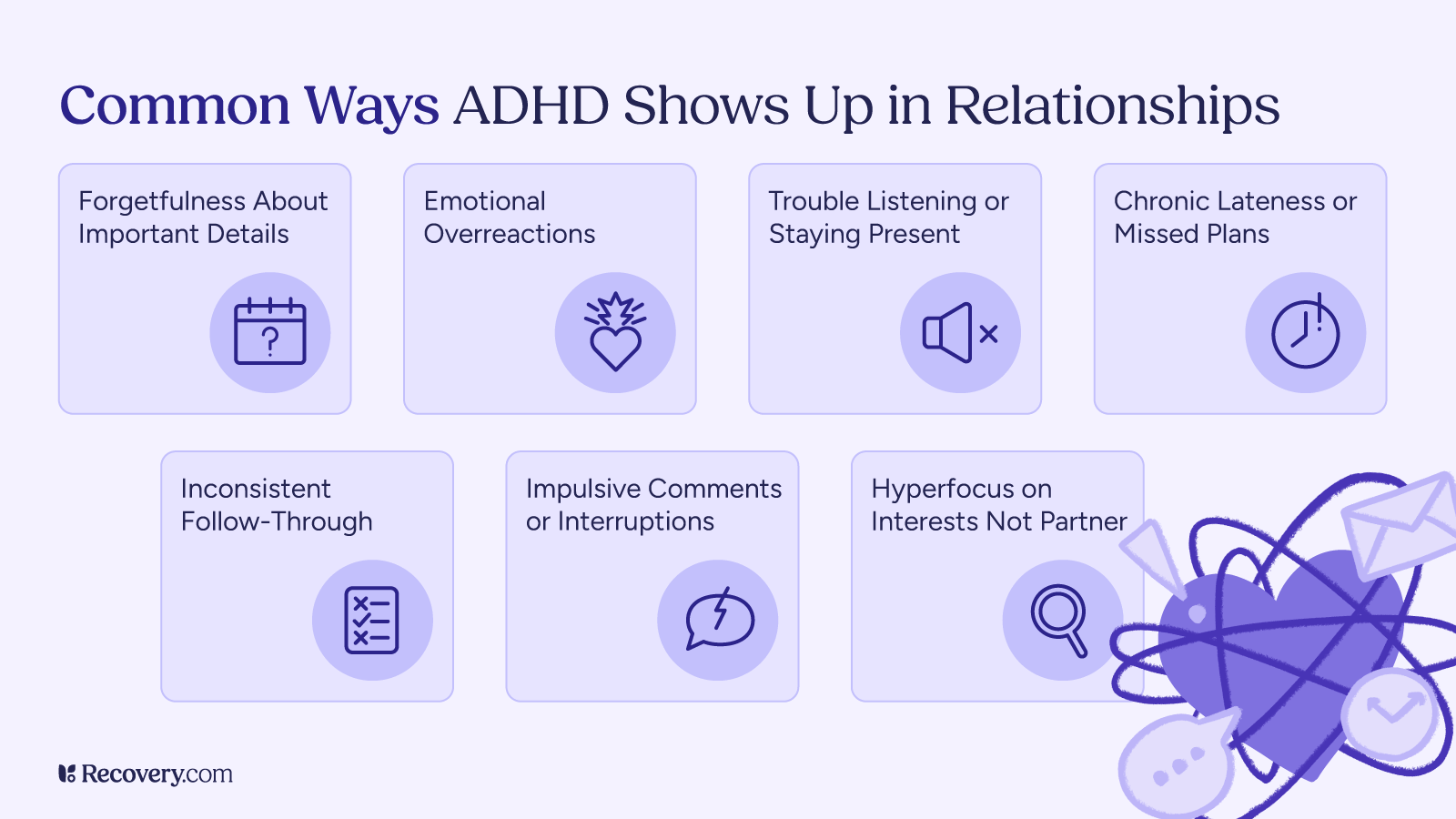 Common Ways ADHD Shows Up in Relationships

Forgetfulness About Important Details

Emotional Overreactions

Trouble Listening or Staying Present

Chronic Lateness or Missed Plans

Inconsistent Follow-Through

Impulsive Comments or Interruptions

Hyperfocus on Interests Not Partner

Recovery.com